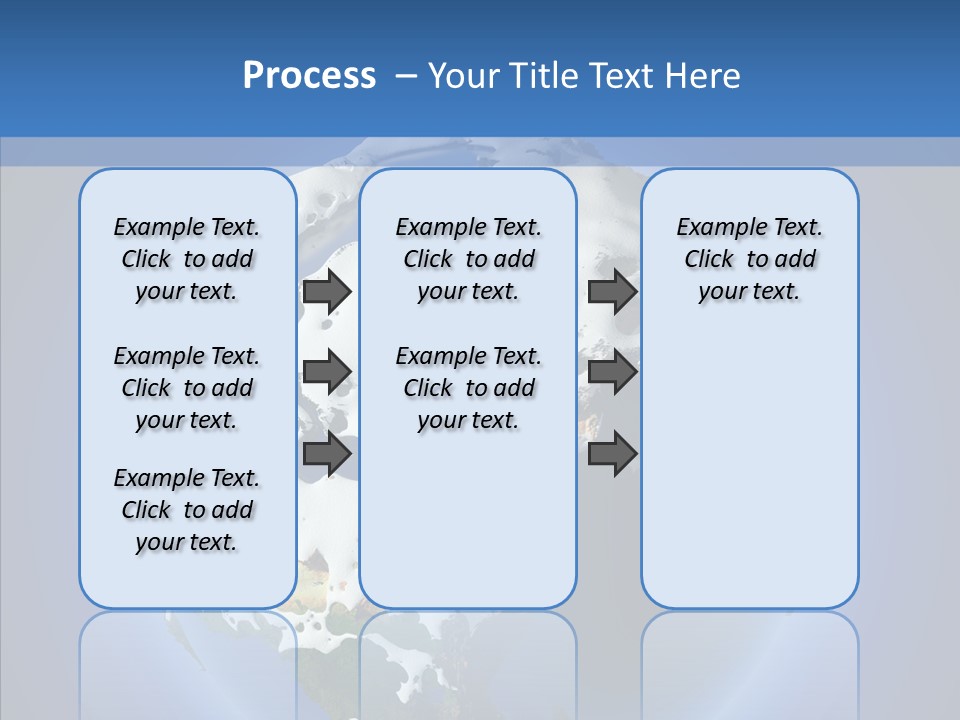 Process – Your Title Text Here

Example Text. Click to add your text.

Example Text. Click to add your text.

Example Text. Click to add your text.

Example Text. Click to add your text.

Example Text. Click to add your text.

Example Text. Click to add your text.